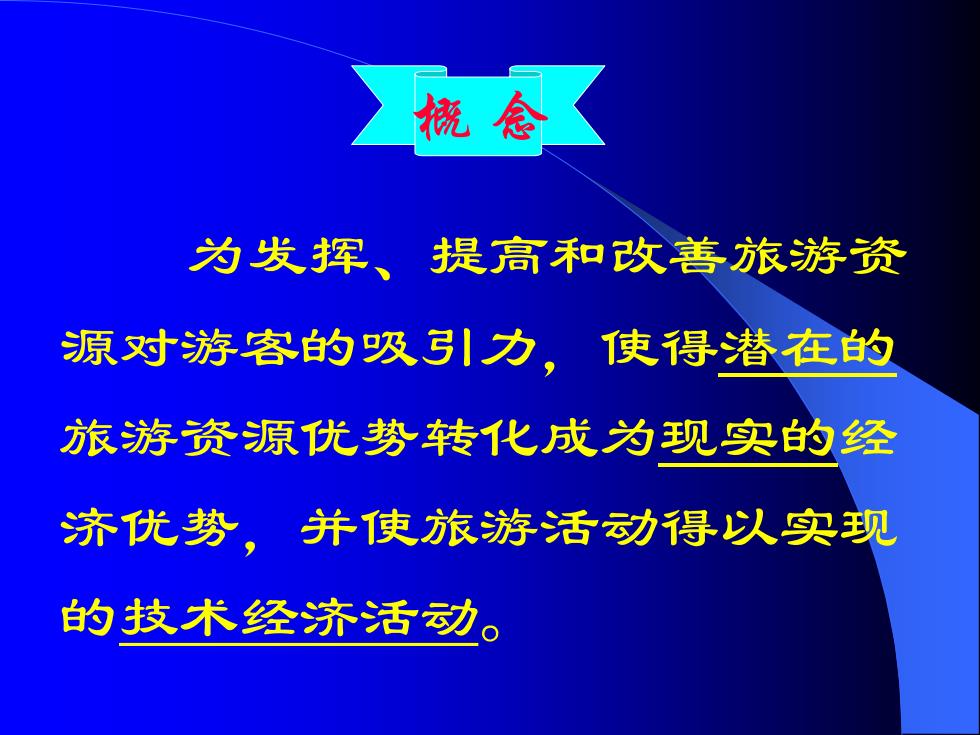 概 念

为发挥、提高和改善旅游资源对游客的吸引力，使得潜在的旅游资源优势转化成为现实的经济优势，并使旅游活动得以实现的技术经济活动。